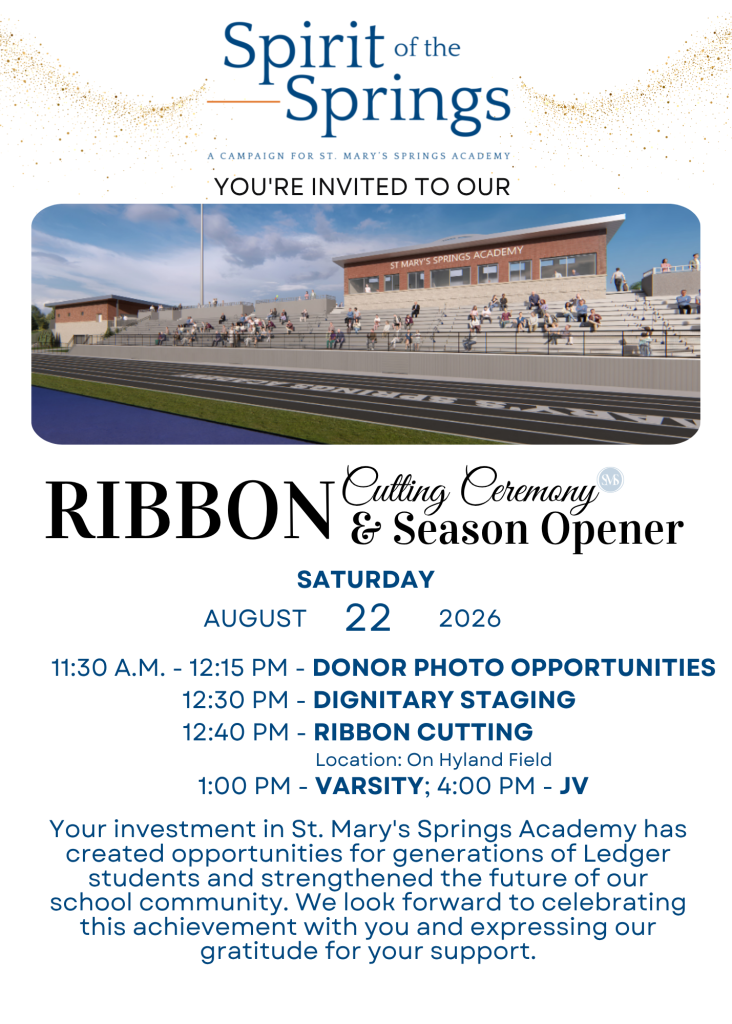 Spirit of the Springs

A CAMPAIGN FOR ST. MARY'S SPRINGS ACADEMY

YOU'RE INVITED TO OUR

ST MARY'S SPRINGS ACADEMY

RIBBON Cutting Ceremony & Season Opener

SMS

SATURDAY

AUGUST 22 2026

11:30 A.M. - 12:15 PM - DONOR PHOTO OPPORTUNITIES
12:30 PM - DIGNITARY STAGING
12:40 PM - RIBBON CUTTING
Location: On Hyland Field
1:00 PM - VARSITY; 4:00 PM - JV

Your investment in St. Mary's Springs Academy has created opportunities for generations of Ledger students and strengthened the future of our school community. We look forward to celebrating this achievement with you and expressing our gratitude for your support.